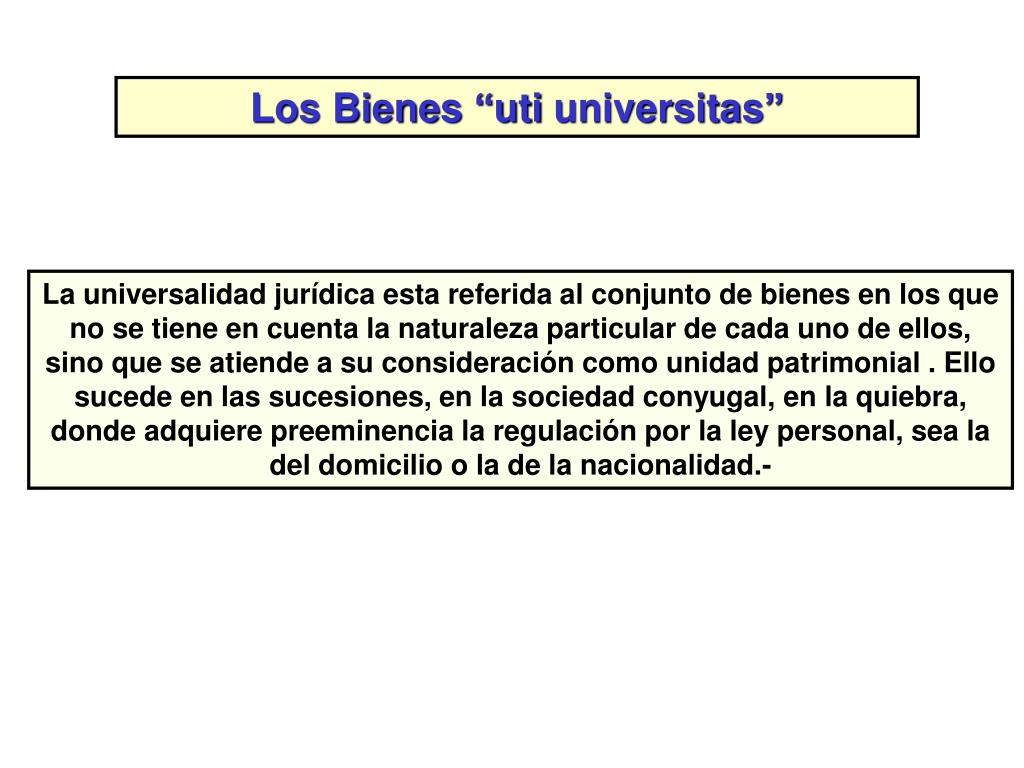 Los Bienes “uti universitas”

La universalidad jurídica esta referida al conjunto de bienes en los que no se tiene en cuenta la naturaleza particular de cada uno de ellos, sino que se atiende a su consideración como unidad patrimonial . Ello sucede en las sucesiones, en la sociedad conyugal, en la quiebra, donde adquiere preeminencia la regulación por la ley personal, sea la del domicilio o la de la nacionalidad.-